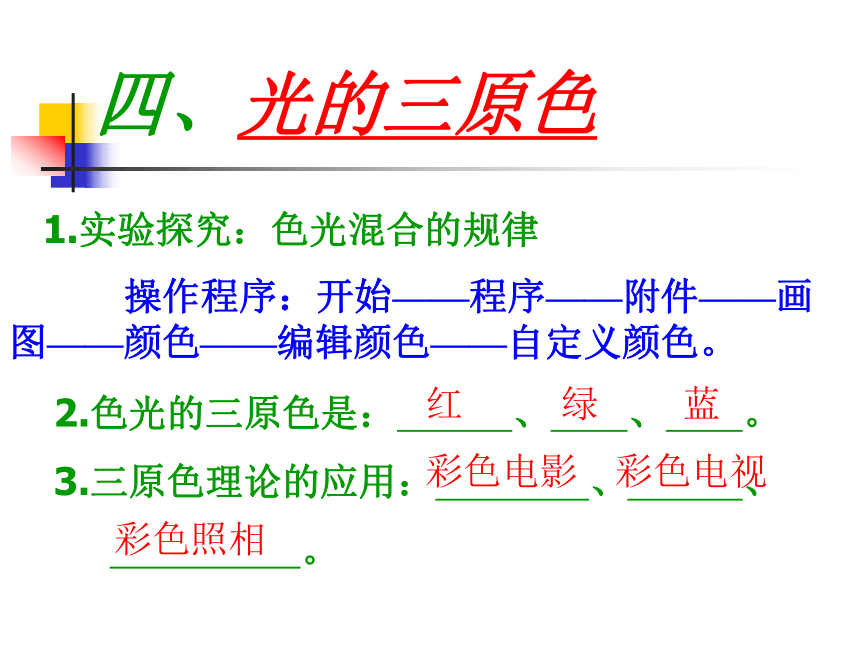 四、光的三原色

1.实验探究：色光混合的规律

操作程序：开始——程序——附件——画图——颜色——编辑颜色——自定义颜色。

2.色光的三原色是：红、绿、蓝。

3.三原色理论的应用：彩色电影、彩色电视、彩色照相。